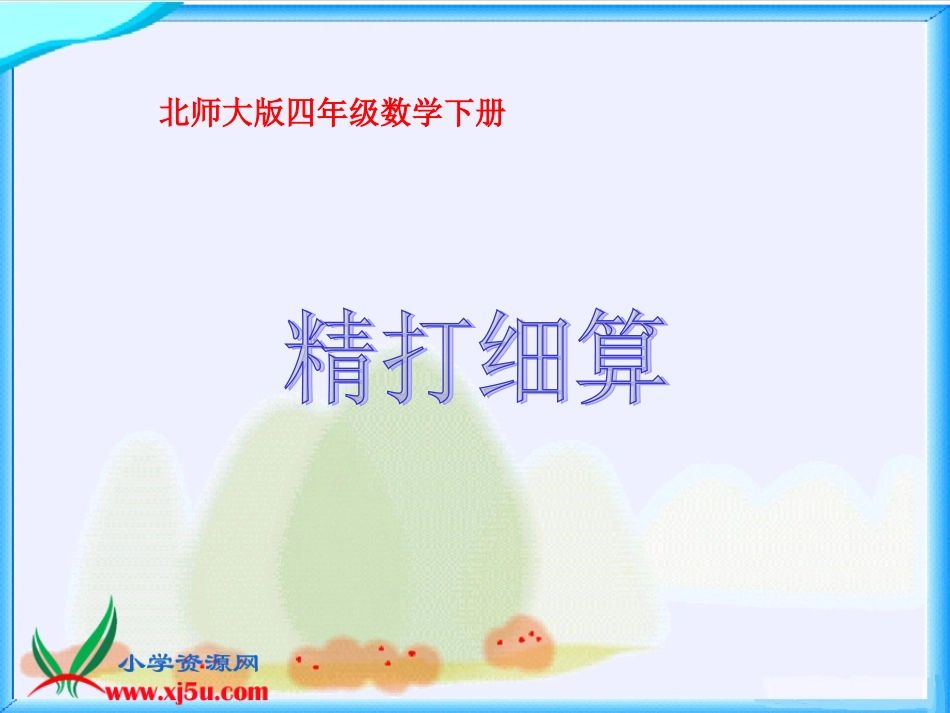 北师大版四年级数学下册

精打细算

小学资源网
www.xj5u.com